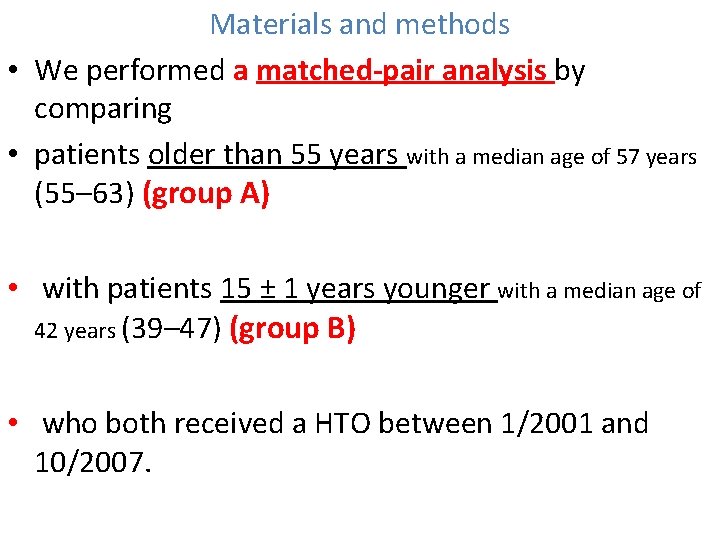 Materials and methods

• We performed a matched-pair analysis by comparing

• patients older than 55 years with a median age of 57 years (55–63) (group A)

• with patients 15 ± 1 years younger with a median age of 42 years (39–47) (group B)

• who both received a HTO between 1/2001 and 10/2007.